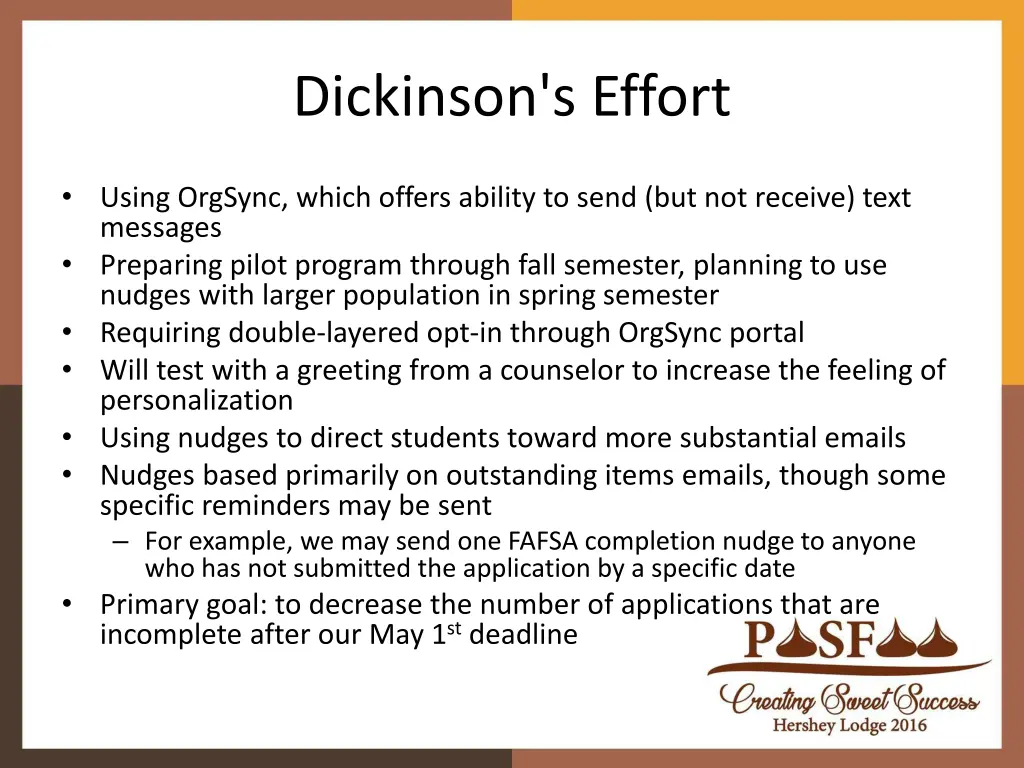 Dickinson's Effort

• Using OrgSync, which offers ability to send (but not receive) text messages
• Preparing pilot program through fall semester, planning to use nudges with larger population in spring semester
• Requiring double-layered opt-in through OrgSync portal
• Will test with a greeting from a counselor to increase the feeling of personalization
• Using nudges to direct students toward more substantial emails
• Nudges based primarily on outstanding items emails, though some specific reminders may be sent
– For example, we may send one FAFSA completion nudge to anyone who has not submitted the application by a specific date
• Primary goal: to decrease the number of applications that are incomplete after our May 1$^{st}$ deadline

PASFAA
Creating Sweet Success
Hershey Lodge 2016